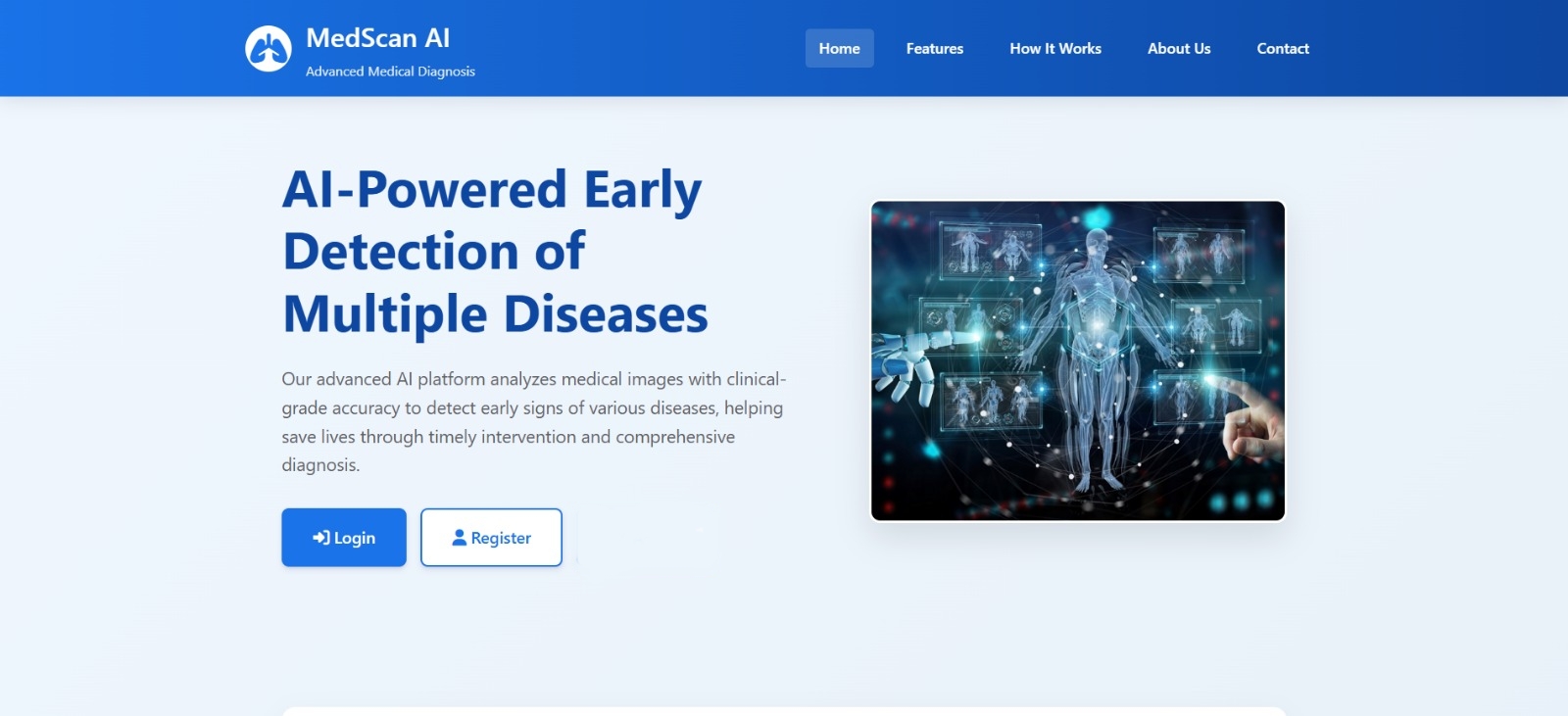 MedScan AI
Advanced Medical Diagnosis

Home Features How It Works About Us Contact

AI-Powered Early Detection of Multiple Diseases

Our advanced AI platform analyzes medical images with clinical-grade accuracy to detect early signs of various diseases, helping save lives through timely intervention and comprehensive diagnosis.

Login Register